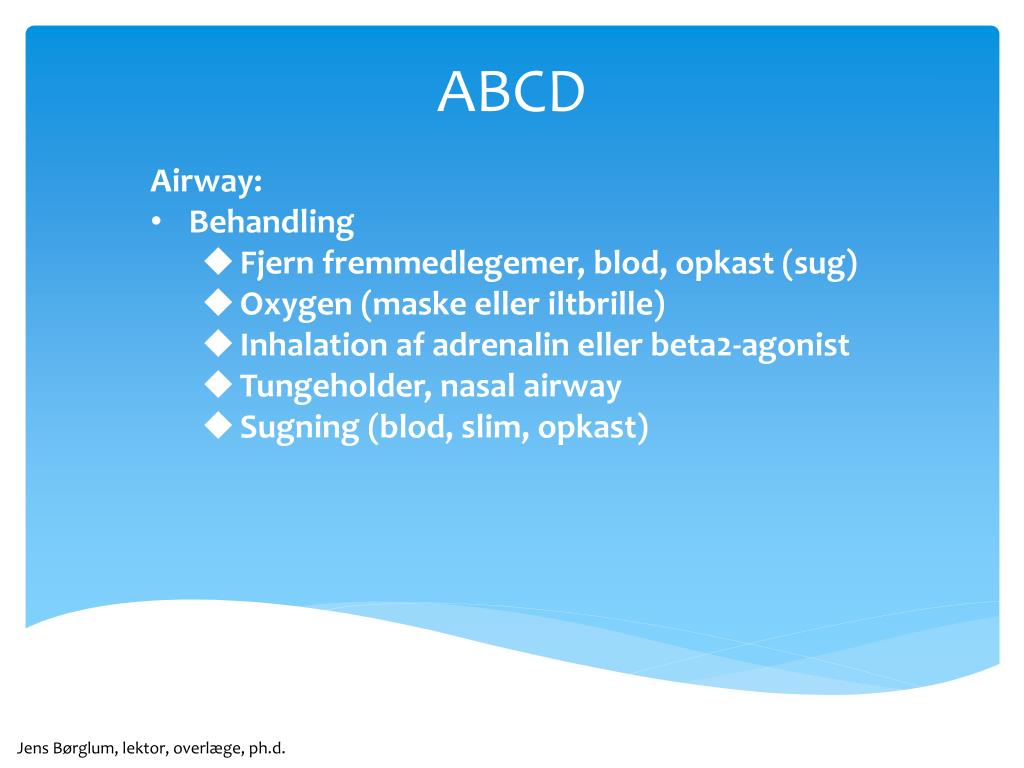 ABCD

Airway:
• Behandling
◆ Fjern fremmedlegemer, blod, opkast (sug)
◆ Oxygen (maske eller iltbrille)
◆ Inhalation af adrenalin eller beta2-agonist
◆ Tungeholder, nasal airway
◆ Sugning (blod, slim, opkast)

Jens Børglum, lektor, overlæge, ph.d.